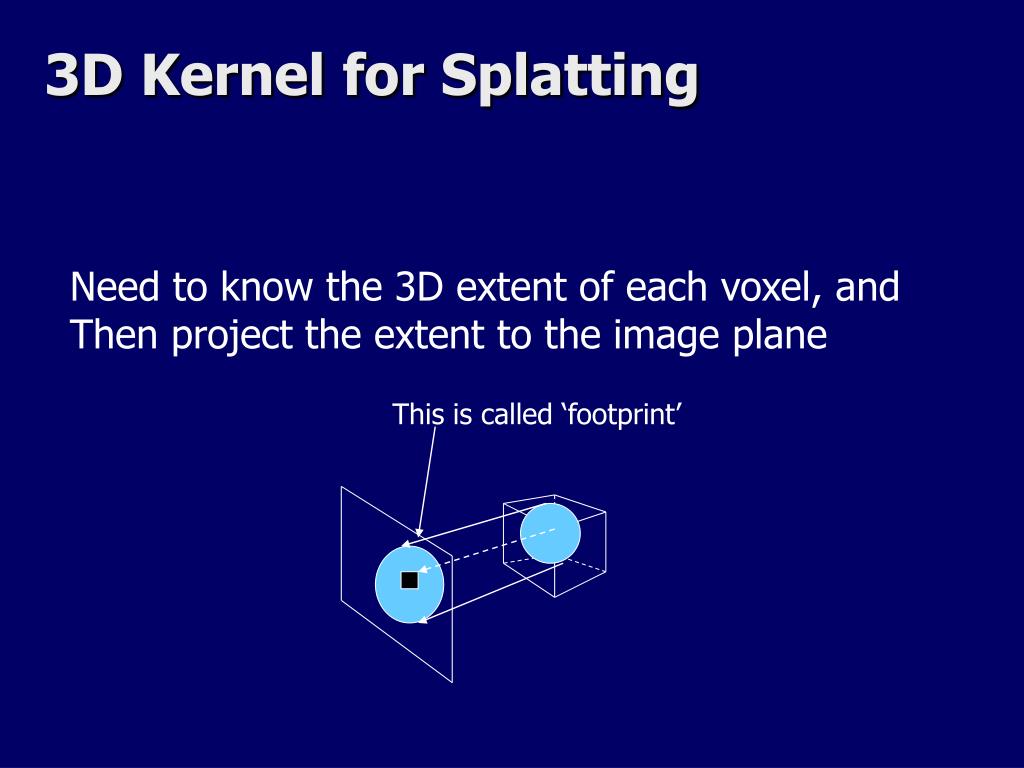 3D Kernel for Splatting

Need to know the 3D extent of each voxel, and Then project the extent to the image plane

This is called ‘footprint’